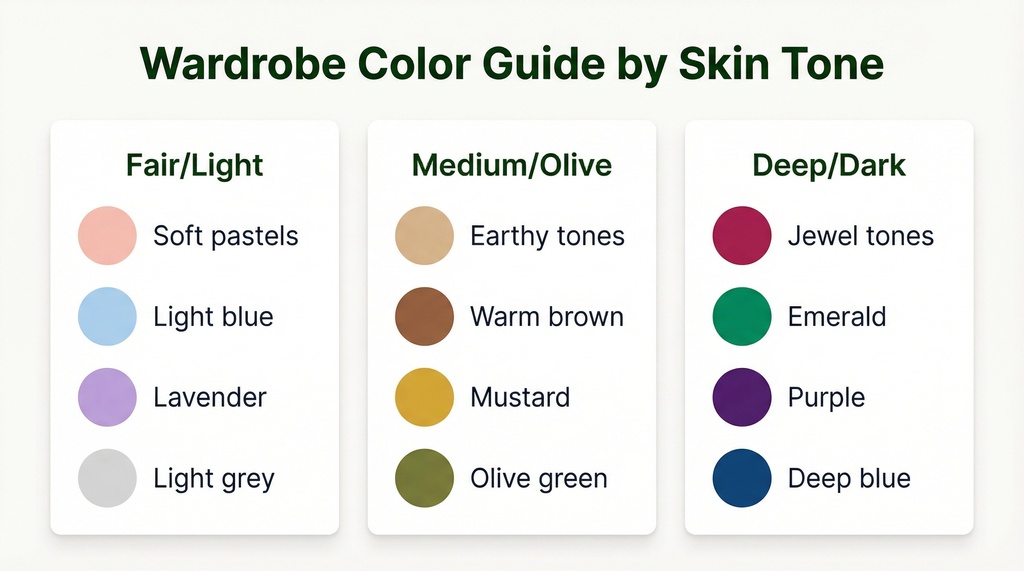 Wardrobe Color Guide by Skin Tone

Fair/Light

Soft pastels

Light blue

Lavender

Light grey

Medium/Olive

Earthy tones

Warm brown

Mustard

Olive green

Deep/Dark

Jewel tones

Emerald

Purple

Deep blue